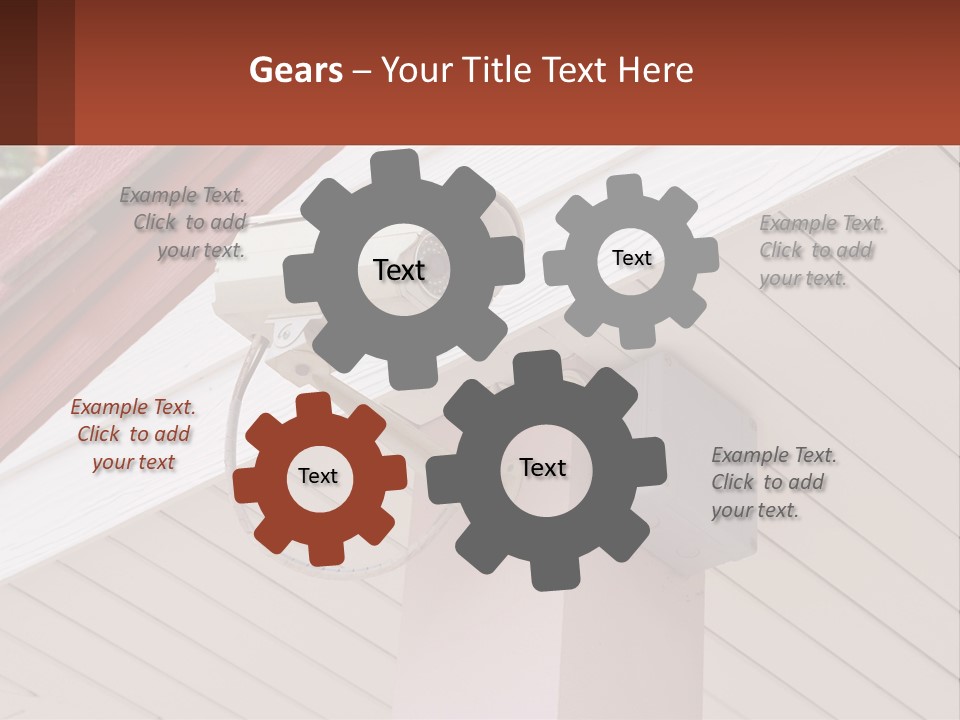 Gears – Your Title Text Here

Example Text. Click to add your text.

Text

Text

Example Text. Click to add your text.

Example Text. Click to add your text

Text

Text

Example Text. Click to add your text.